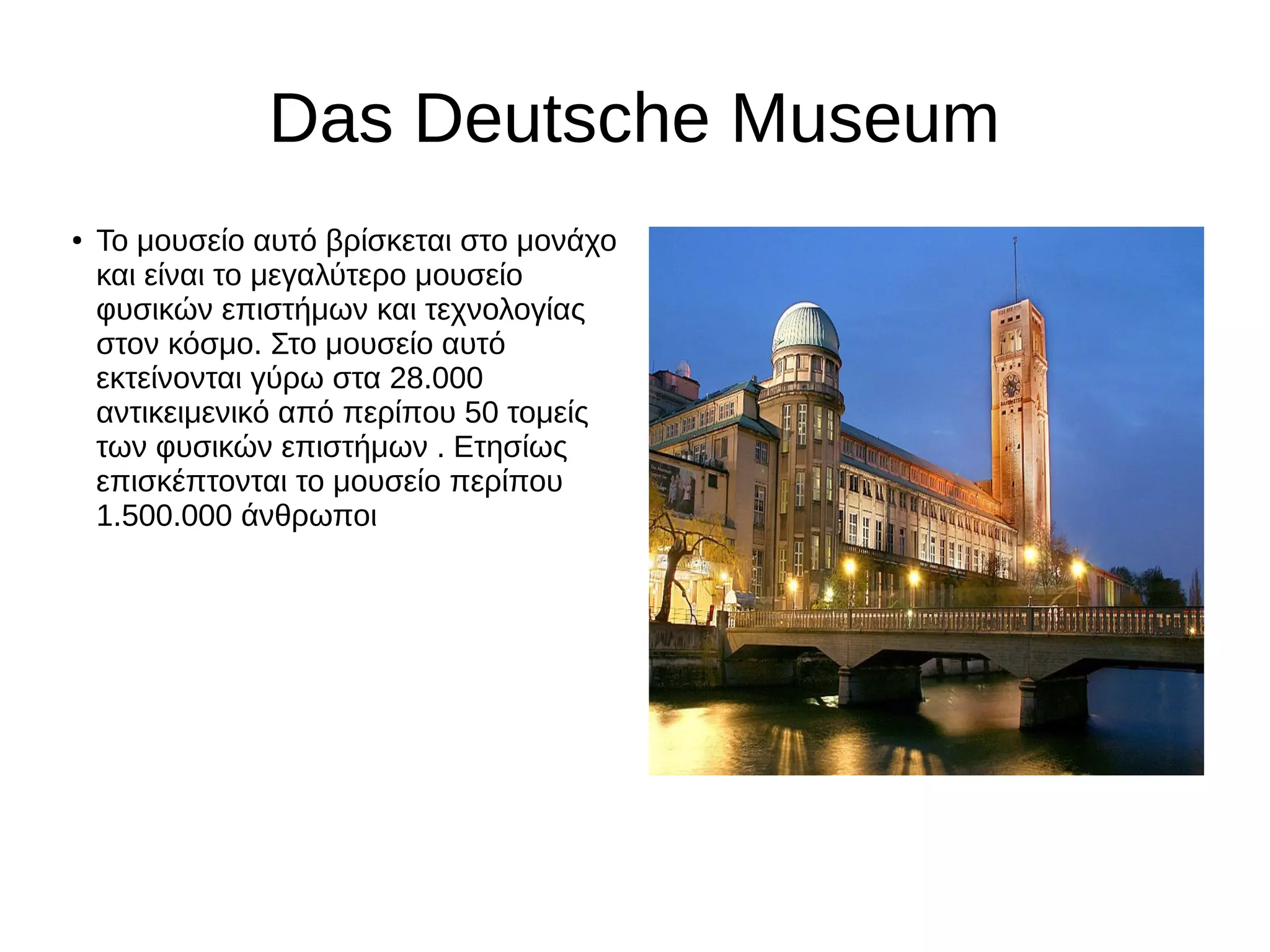 Das Deutsche Museum

• Το μουσείο αυτό βρίσκεται στο μονάχο και είναι το μεγαλύτερο μουσείο φυσικών επιστήμων και τεχνολογίας στον κόσμο. Στο μουσείο αυτό εκτείνονται γύρω στα 28.000 αντικειμενικό από περίπου 50 τομείς των φυσικών επιστήμων . Ετησίως επισκέπτονται το μουσείο περίπου 1.500.000 άνθρωποι